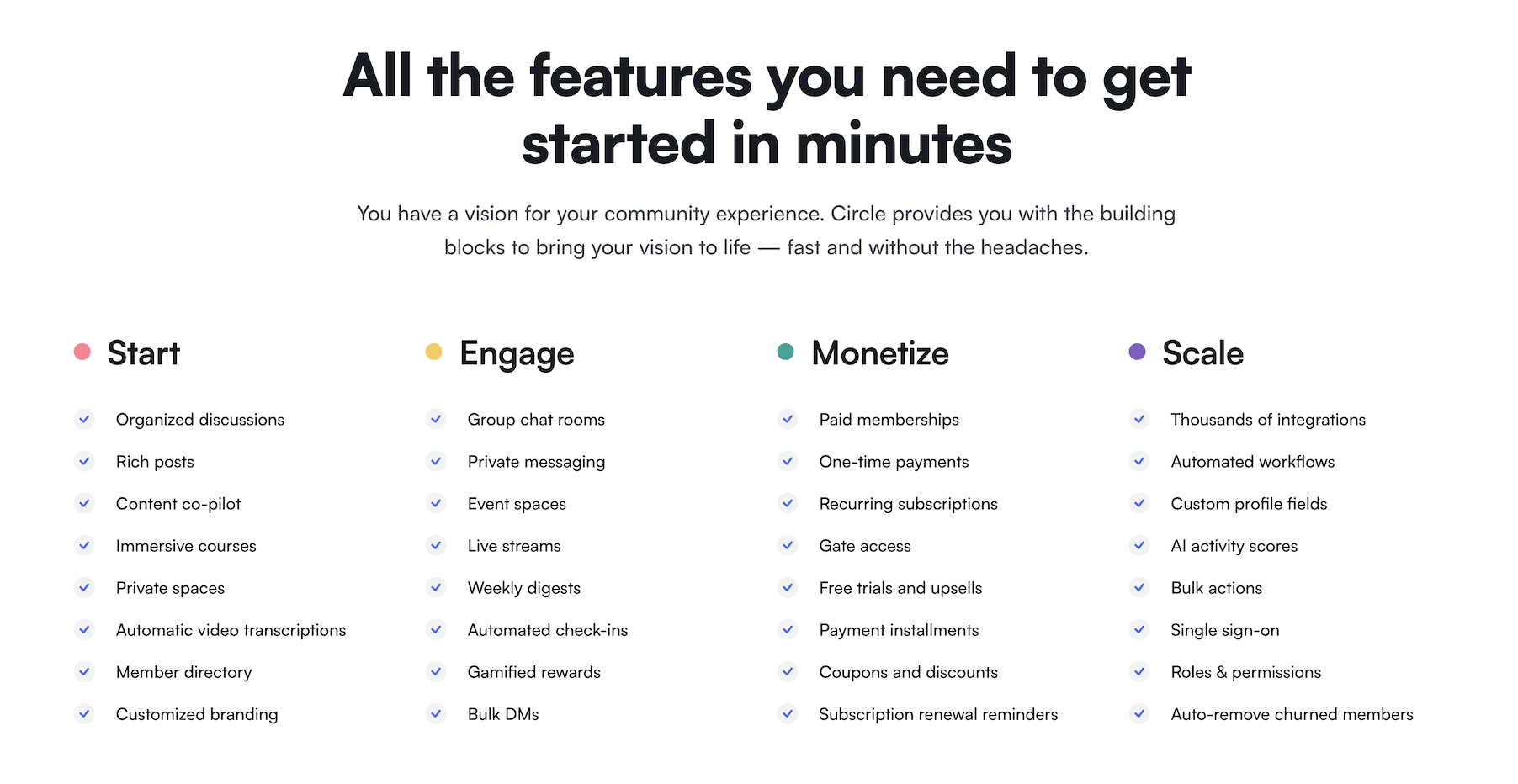 All the features you need to get started in minutes

You have a vision for your community experience. Circle provides you with the building blocks to bring your vision to life — fast and without the headaches.

Start

Organized discussions
Rich posts
Content co-pilot
Immersive courses
Private spaces
Automatic video transcriptions
Member directory
Customized branding

Engage

Group chat rooms
Private messaging
Event spaces
Live streams
Weekly digests
Automated check-ins
Gamified rewards
Bulk DMs

Monetize

Paid memberships
One-time payments
Recurring subscriptions
Gate access
Free trials and upsells
Payment installments
Coupons and discounts
Subscription renewal reminders

Scale

Thousands of integrations
Automated workflows
Custom profile fields
AI activity scores
Bulk actions
Single sign-on
Roles & permissions
Auto-remove churned members